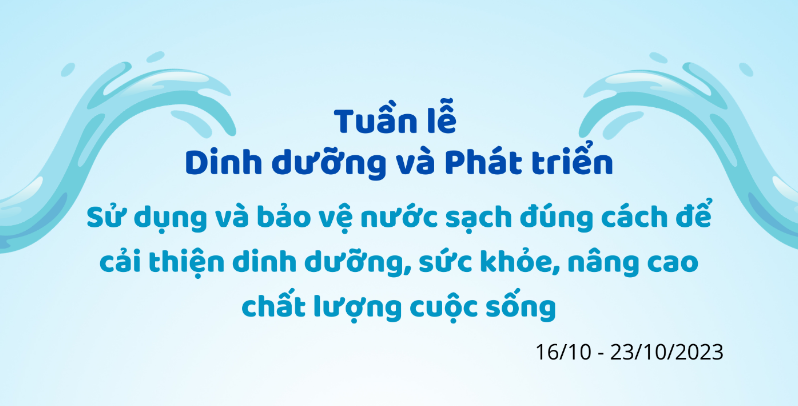 Tuần lễ
Dinh dưỡng và Phát triển

Sử dụng và bảo vệ nước sạch đúng cách để cải thiện dinh dưỡng, sức khỏe, nâng cao chất lượng cuộc sống

16/10 - 23/10/2023